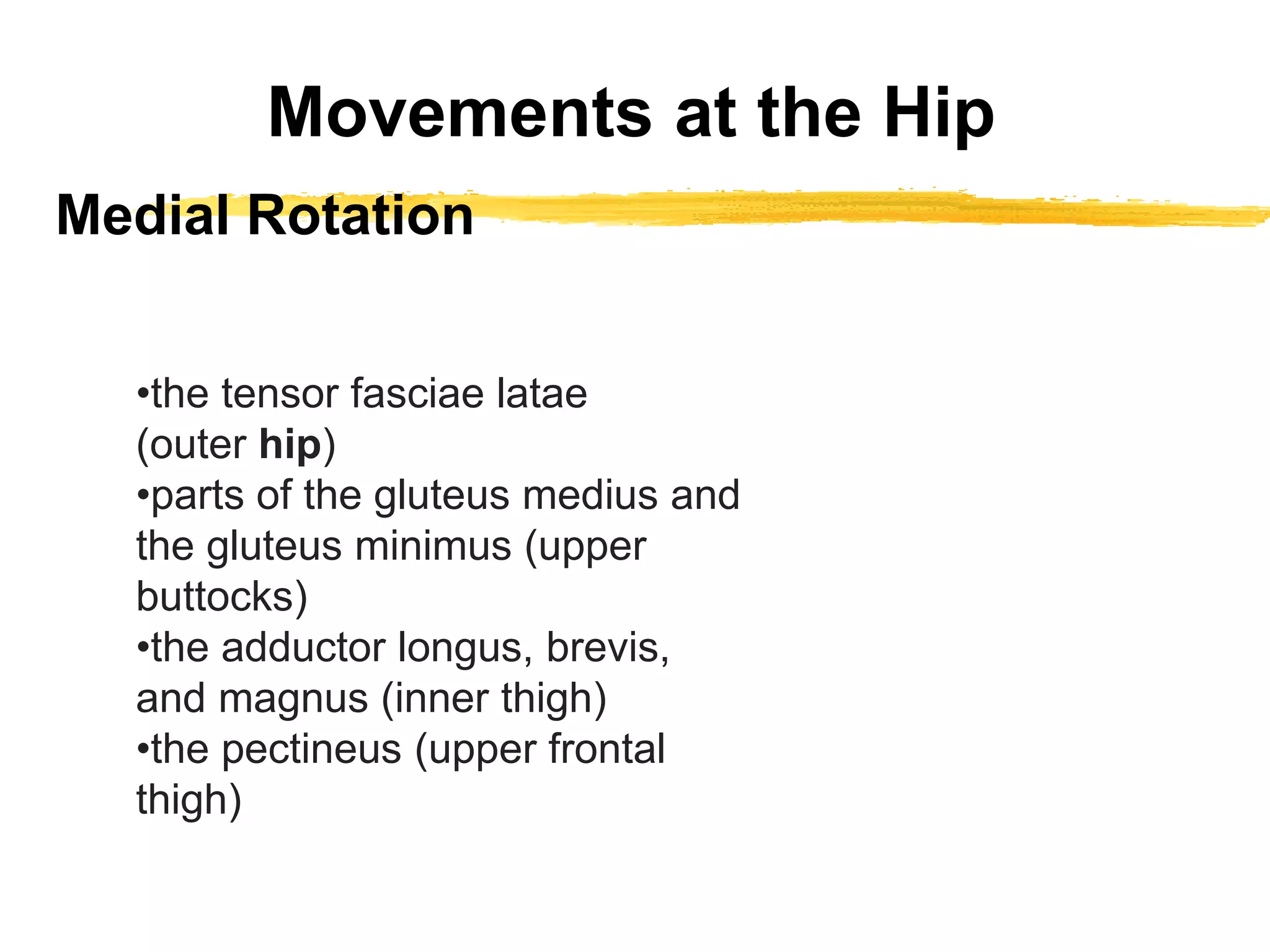 Movements at the Hip

Medial Rotation

•the tensor fasciae latae (outer hip)
•parts of the gluteus medius and the gluteus minimus (upper buttocks)
•the adductor longus, brevis, and magnus (inner thigh)
•the pectineus (upper frontal thigh)